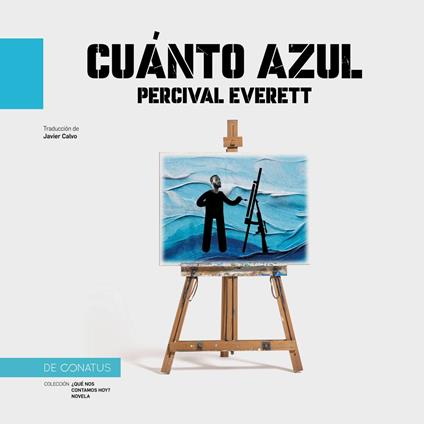 CUÁNTO AZUL
PERCIVAL EVERETT

Traducción de
Javier Calvo

DE CONATUS

COLECCIÓN ¿QUÉ NOS CONTAMOS HOY?
NOVELA